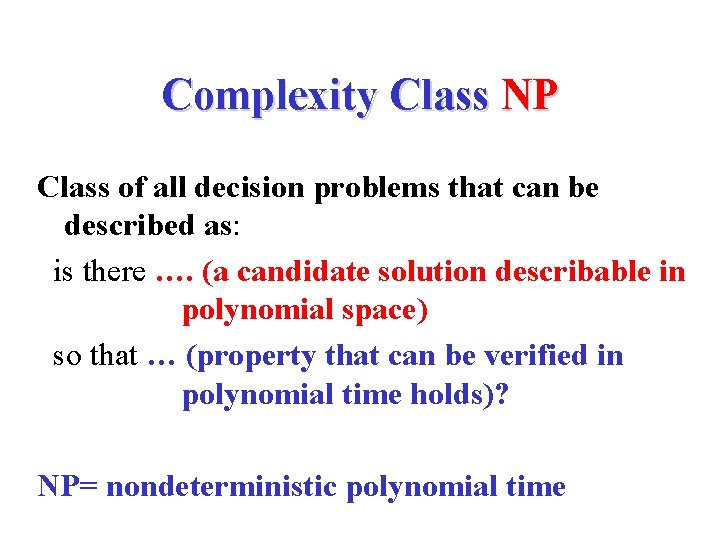 Complexity Class NP

Class of all decision problems that can be described as:

is there …. (a candidate solution describable in polynomial space)

so that … (property that can be verified in polynomial time holds)?

NP= nondeterministic polynomial time